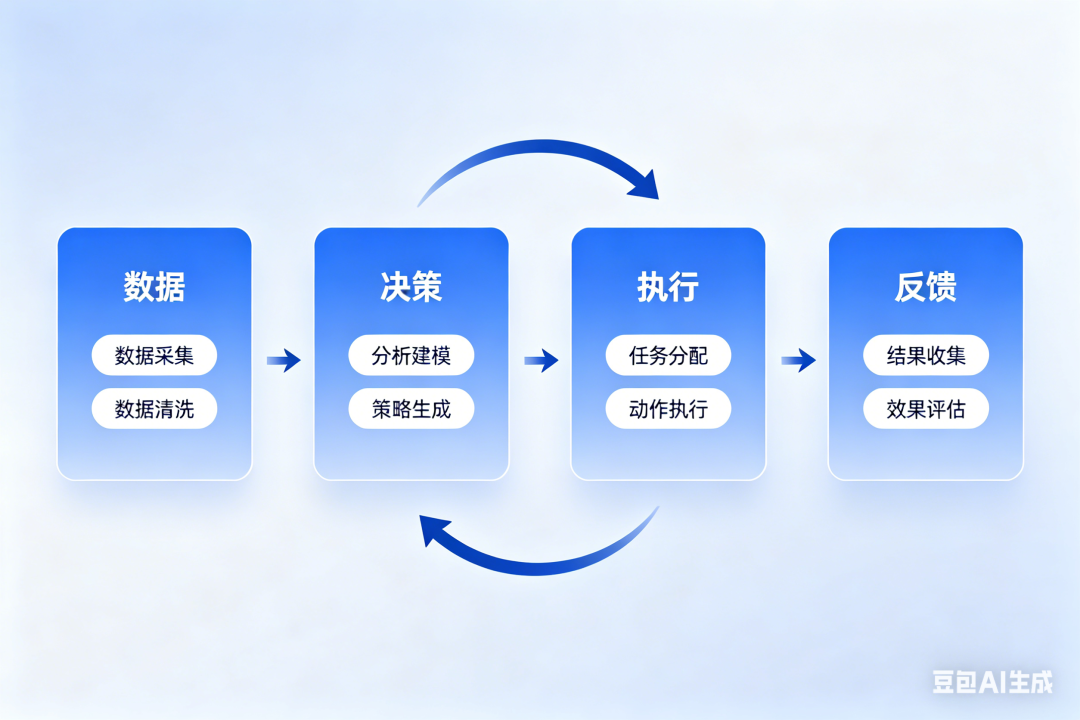 数据

数据采集

数据清洗

决策

分析建模

策略生成

执行

任务分配

动作执行

反馈

结果收集

效果评估

豆包AI生成